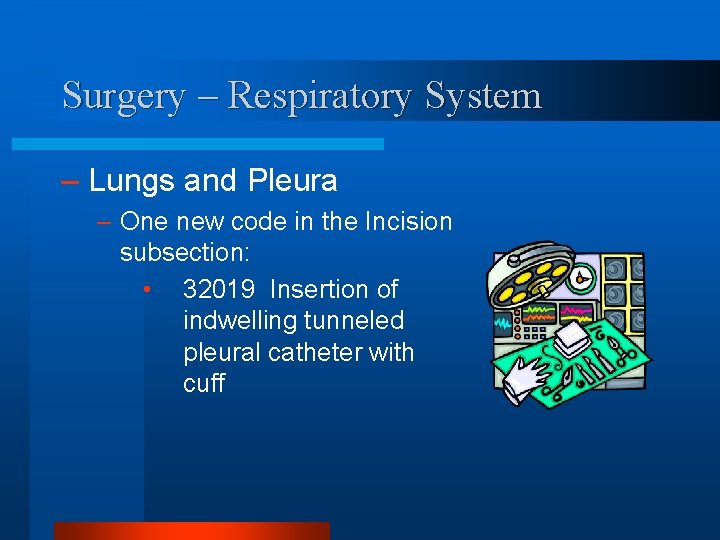 Surgery – Respiratory System

– Lungs and Pleura

– One new code in the Incision subsection:

• 32019 Insertion of indwelling tunneled pleural catheter with cuff